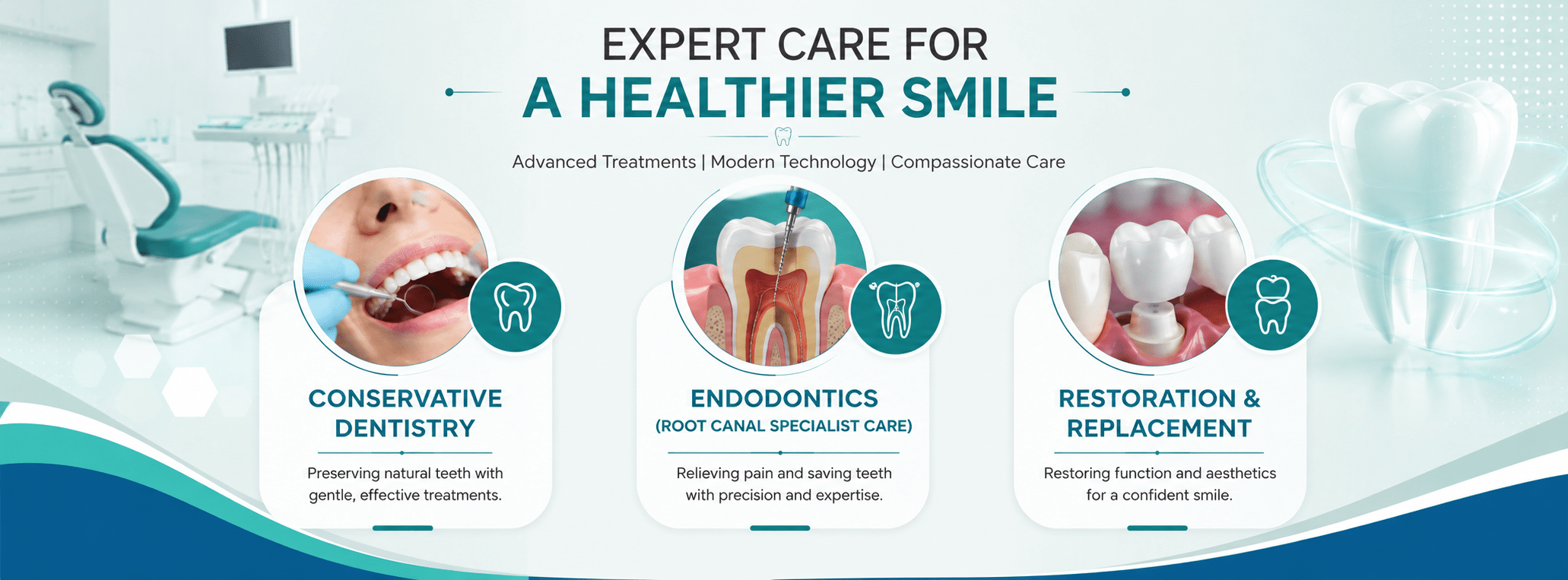 EXPERT CARE FOR
A HEALTHIER SMILE

Advanced Treatments | Modern Technology | Compassionate Care

CONSERVATIVE DENTISTRY

Preserving natural teeth with gentle, effective treatments.

ENDODONTICS
(ROOT CANAL SPECIALIST CARE)

Relieving pain and saving teeth with precision and expertise.

RESTORATION & REPLACEMENT

Restoring function and aesthetics for a confident smile.